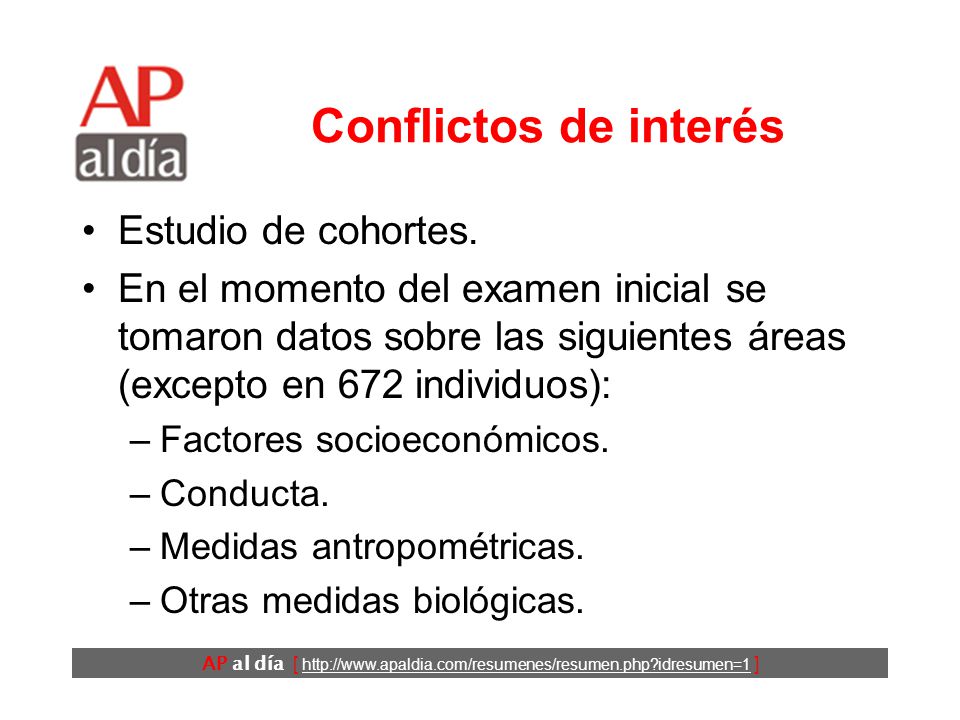 AP
al día

Conflictos de interés

• Estudio de cohortes.
• En el momento del examen inicial se tomaron datos sobre las siguientes áreas (excepto en 672 individuos):
– Factores socioeconómicos.
– Conducta.
– Medidas antropométricas.
– Otras medidas biológicas.

AP al día [ http://www.apaldia.com/resumenes/resumen.php?idresumen=1 ]